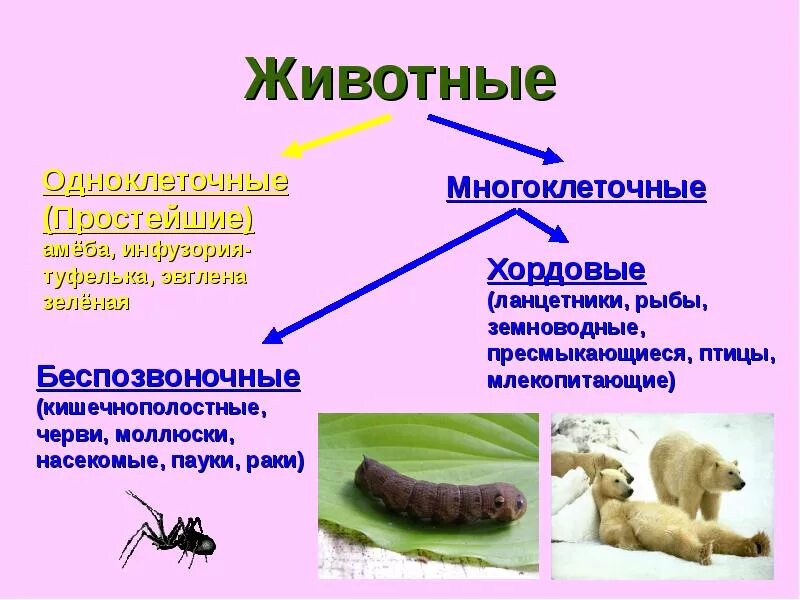 Животные

Одноклеточные (Простейшие)
амёба, инфузория-туфелька, эвглена зелёная

Многоклеточные

Хордовые
(ланцетники, рыбы, земноводные, пресмыкающиеся, птицы, млекопитающие)

Беспозвоночные
(кишечнополостные, черви, моллюски, насекомые, пауки, раки)